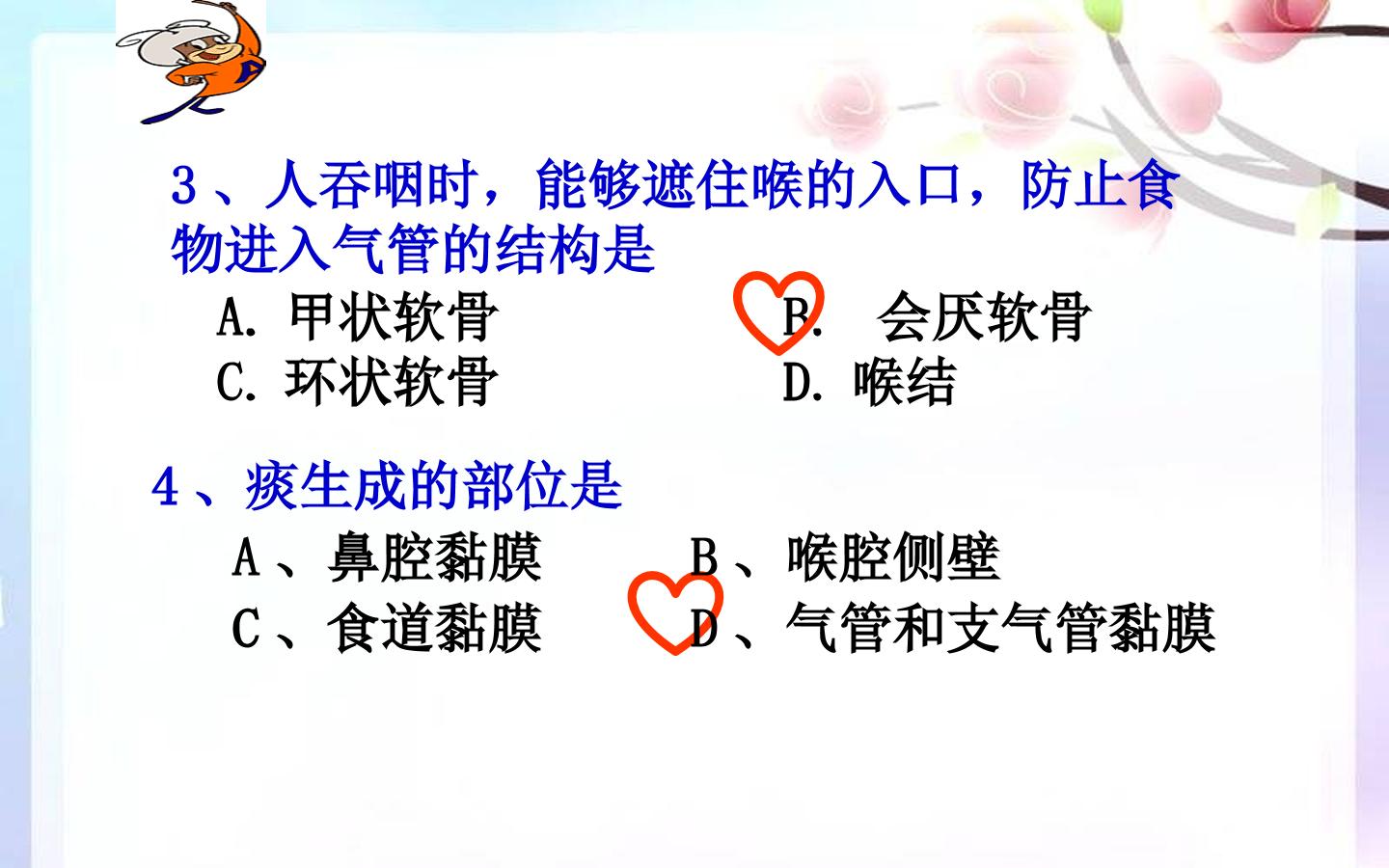 3、人吞咽时，能够遮住喉的入口，防止食物进入气管的结构是

A. 甲状软骨
B. 会厌软骨
C. 环状软骨
D. 喉结

4、痰生成的部位是

A、鼻腔黏膜
B、喉腔侧壁
C、食道黏膜
D、气管和支气管黏膜